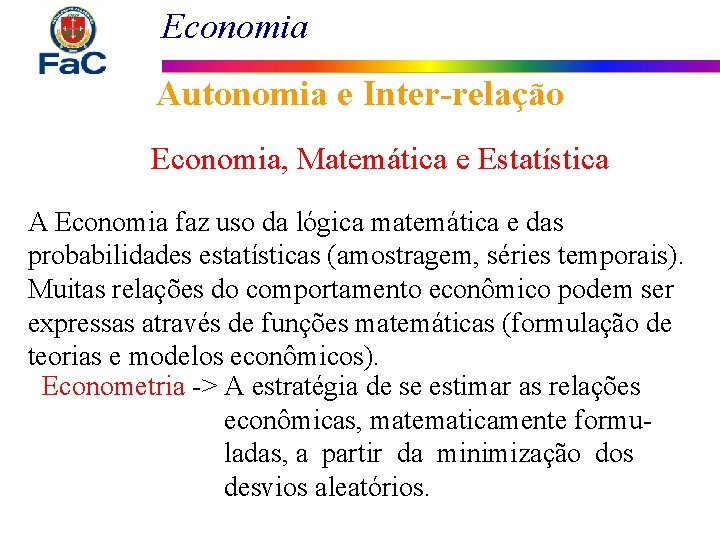 FaC

Economia

Autonomia e Inter-relação

Economia, Matemática e Estatística

A Economia faz uso da lógica matemática e das probabilidades estatísticas (amostragem, séries temporais). Muitas relações do comportamento econômico podem ser expressas através de funções matemáticas (formulação de teorias e modelos econômicos).

Econometria -> A estratégia de se estimar as relações econômicas, matematicamente formuladas, a partir da minimização dos desvios aleatórios.